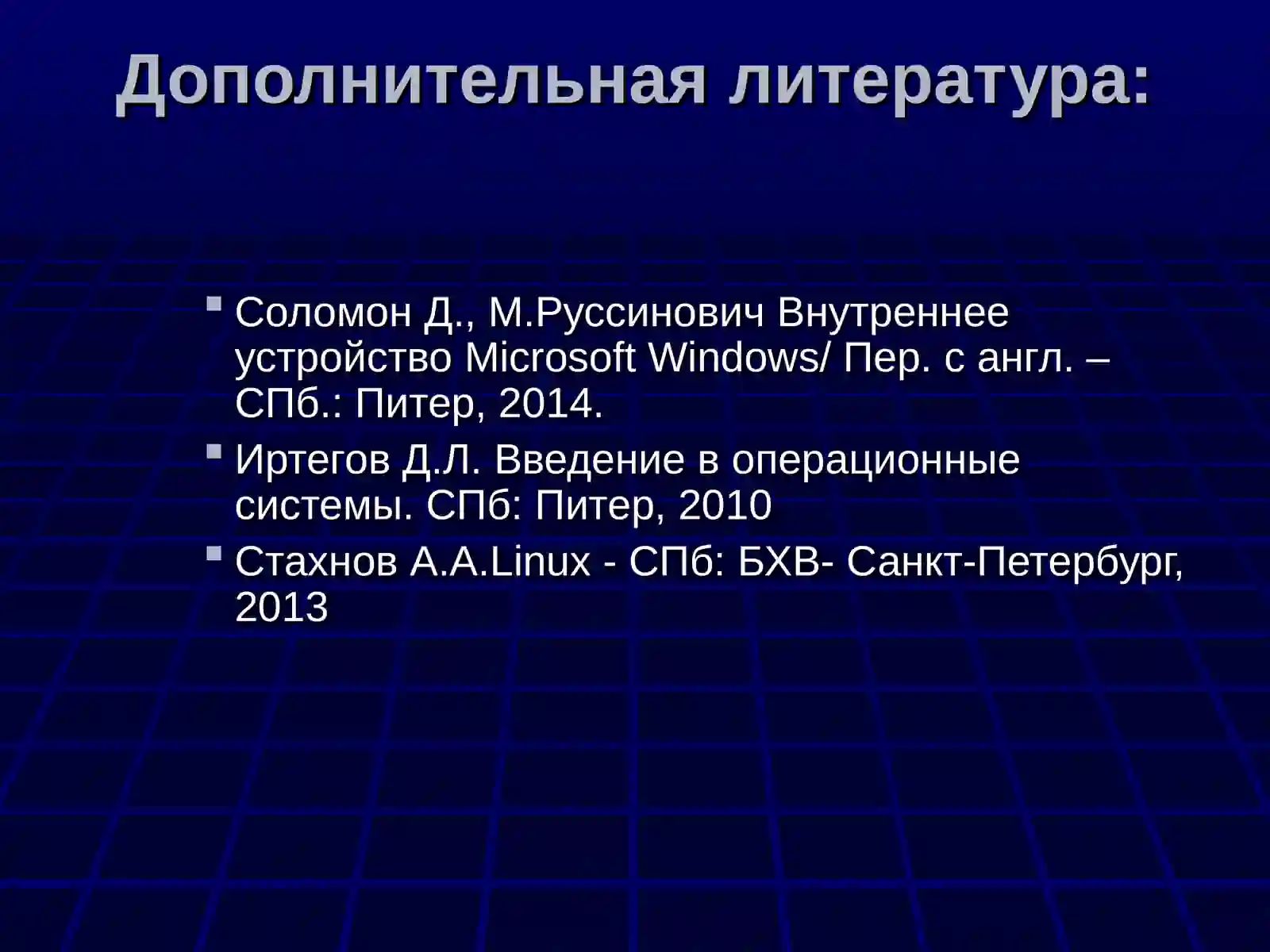 Дополнительная литература:

Соломон Д., М.Руссинович Внутреннее устройство Microsoft Windows/ Пер. с англ. – СПб.: Питер, 2014.

Иртегов Д.Л. Введение в операционные системы. СПб: Питер, 2010

Стахнов А.А.Linux - СПб: БХВ- Санкт-Петербург, 2013